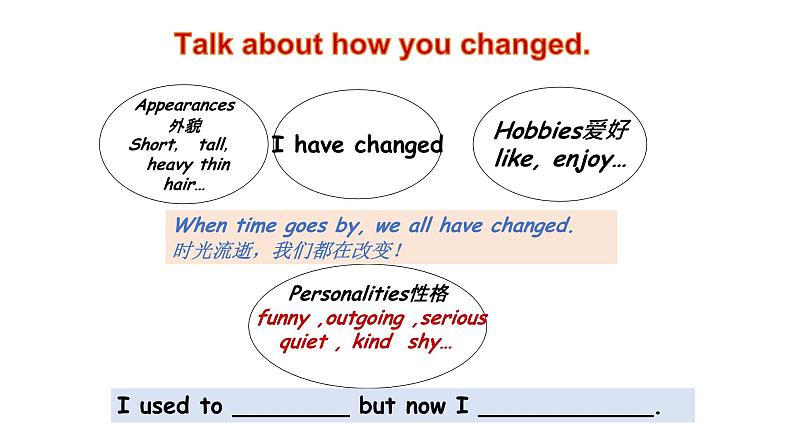 Talk about how you changed.

Appearances
外貌
Short, tall,
heavy thin
hair…

I have changed

Hobbies爱好
like, enjoy…

When time goes by, we all have changed.
时光流逝，我们都在改变！

Personalities性格
funny ,outgoing ,serious
quiet , kind shy…

I used to ________ but now I ____________.